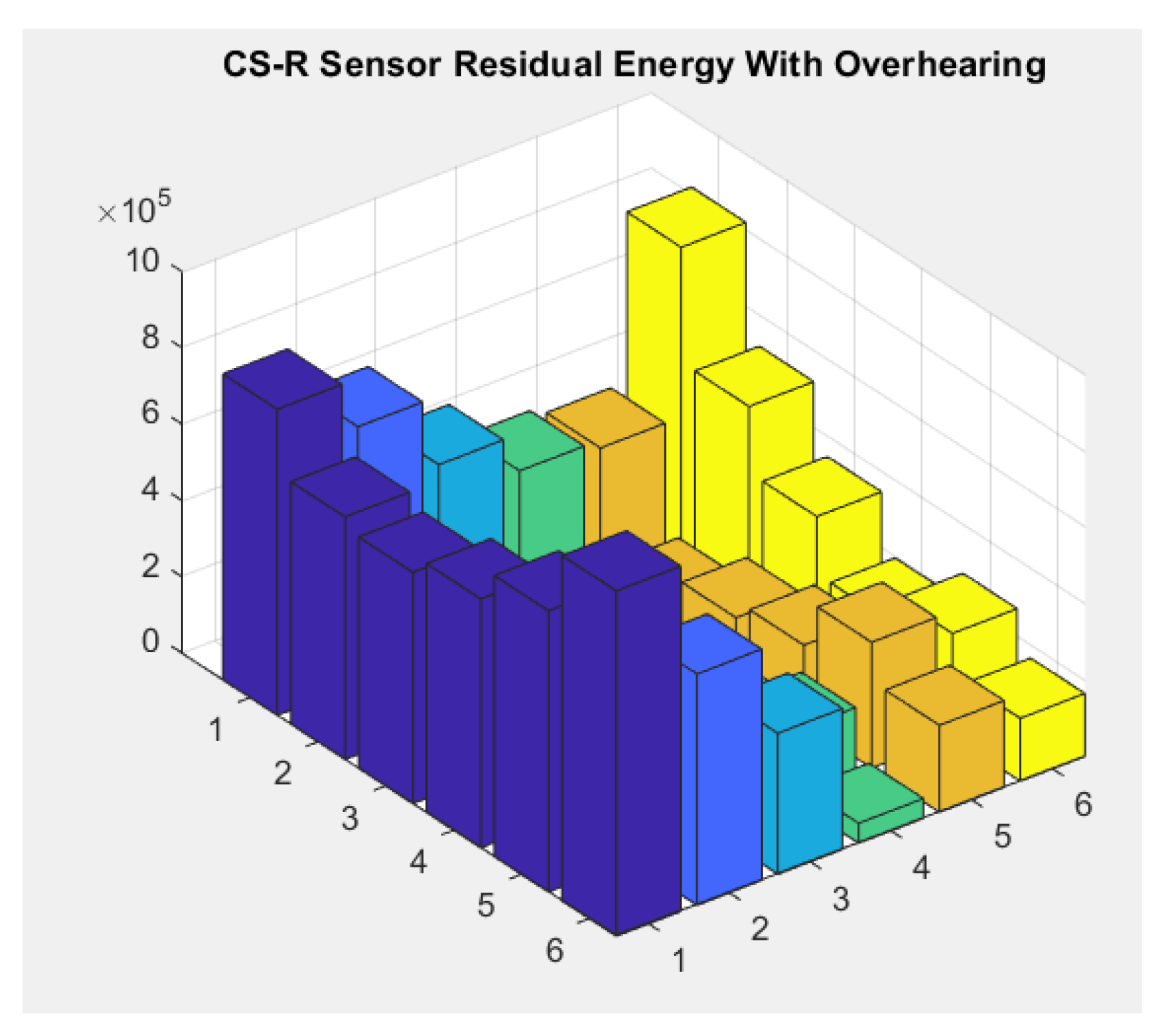 CS-R Sensor Residual Energy With Overhearing

$\times 10^5$

10
8
6
4
2
0

1
2
3
4
5
6

1
2
3
4
5
6